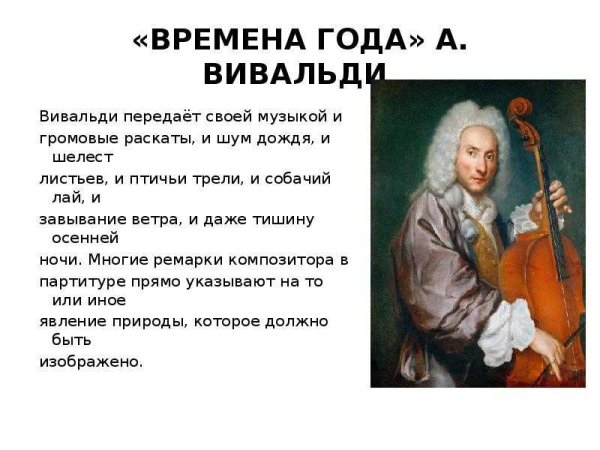 «ВРЕМЕНА ГОДА» А. ВИВАЛЬДИ

Вивальди передаёт своей музыкой и громовые раскаты, и шум дождя, и шелест листьев, и птичьи трели, и собачий лай, и завывание ветра, и даже тишину осенней ночи. Многие ремарки композитора в партитуре прямо указывают на то или иное явление природы, которое должно быть изображено.